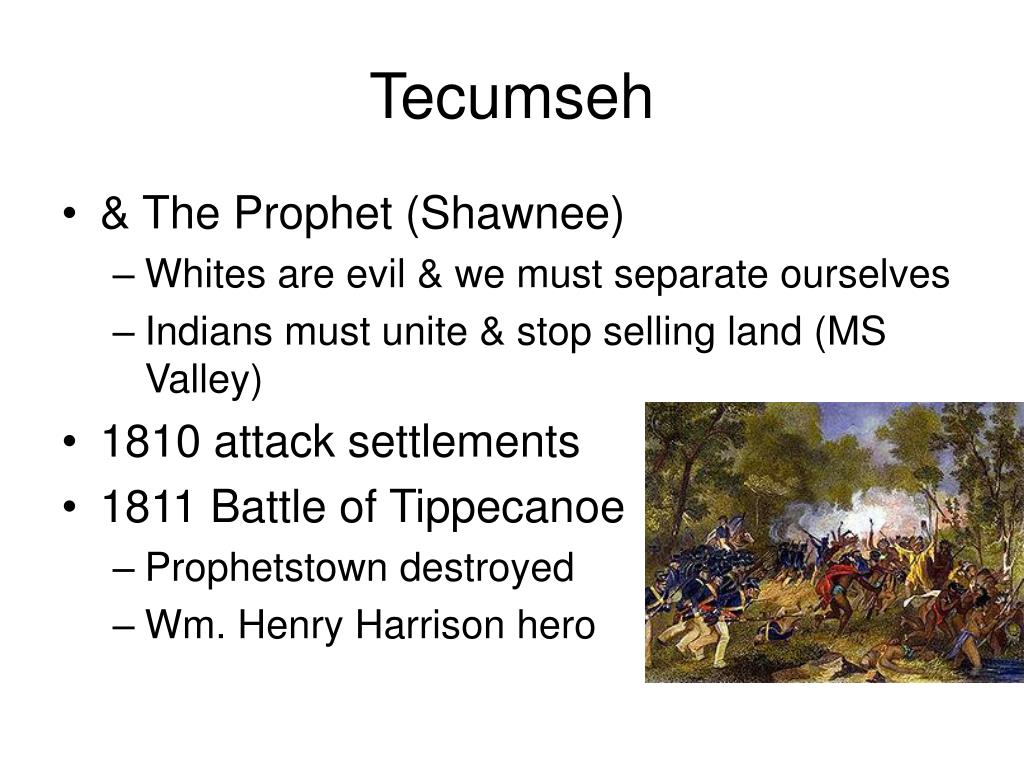 Tecumseh

• & The Prophet (Shawnee)
  – Whites are evil & we must separate ourselves
  – Indians must unite & stop selling land (MS Valley)
• 1810 attack settlements
• 1811 Battle of Tippecanoe
  – Prophetstown destroyed
  – Wm. Henry Harrison hero